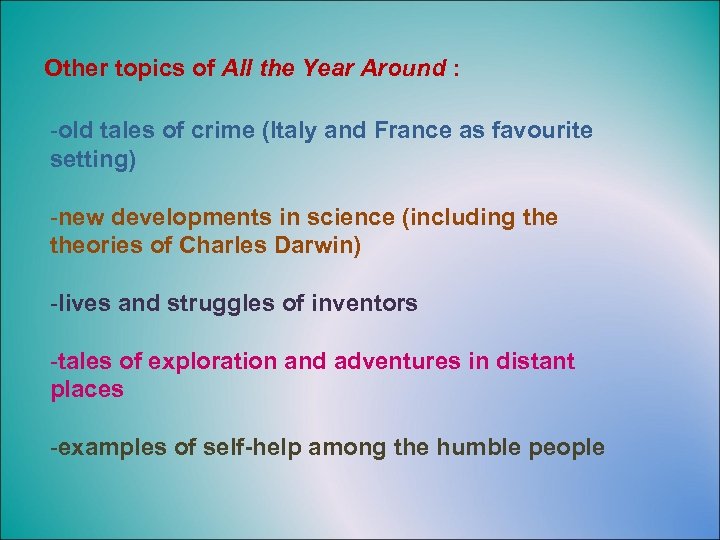 Other topics of All the Year Around :

-old tales of crime (Italy and France as favourite setting)

-new developments in science (including the theories of Charles Darwin)

-lives and struggles of inventors

-tales of exploration and adventures in distant places

-examples of self-help among the humble people